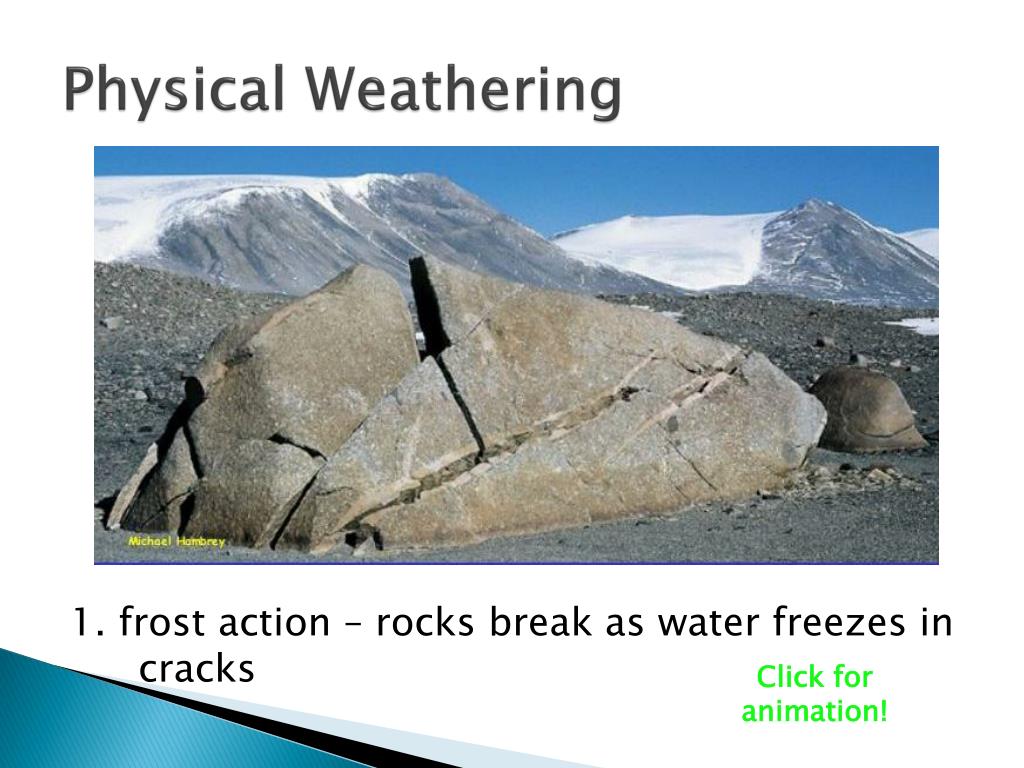 Physical Weathering

Michael Hambrey

1. frost action – rocks break as water freezes in cracks

Click for animation!